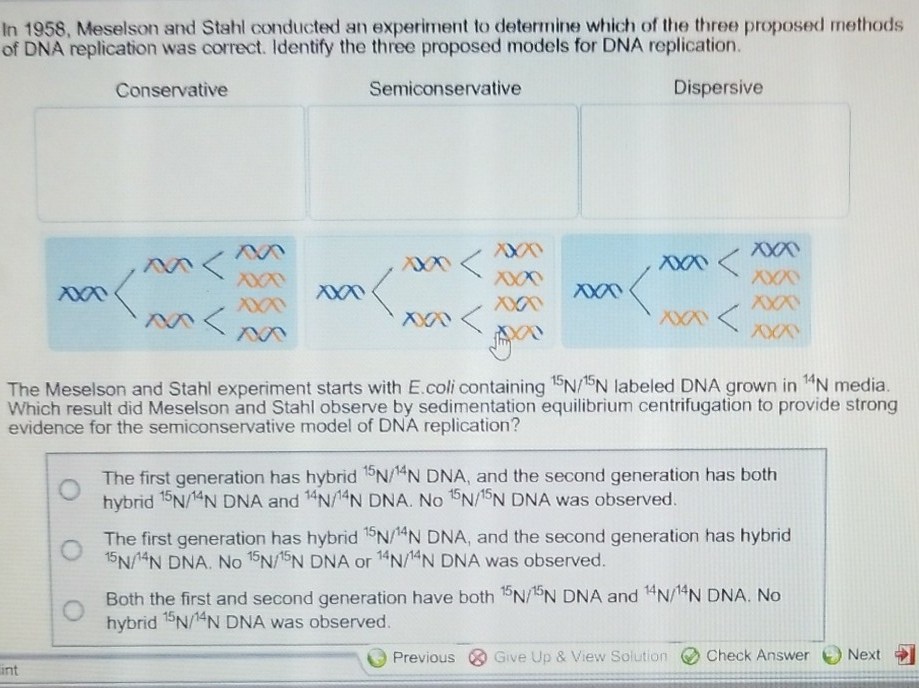 In 1958, Meselson and Stahl conducted an experiment to determine which of the three proposed methods of DNA replication was correct. Identify the three proposed models for DNA replication.

Conservative

Semiconservative

Dispersive

The Meselson and Stahl experiment starts with E.coli containing $^{15}N/^{15}N$ labeled DNA grown in $^{14}N$ media. Which result did Meselson and Stahl observe by sedimentation equilibrium centrifugation to provide strong evidence for the semiconservative model of DNA replication?

The first generation has hybrid $^{15}N/^{14}N$ DNA, and the second generation has both hybrid $^{15}N/^{14}N$ DNA and $^{14}N/^{14}N$ DNA. No $^{15}N/^{15}N$ DNA was observed.

The first generation has hybrid $^{15}N/^{14}N$ DNA, and the second generation has hybrid $^{15}N/^{14}N$ DNA. No $^{15}N/^{15}N$ DNA or $^{14}N/^{14}N$ DNA was observed.

Both the first and second generation have both $^{15}N/^{15}N$ DNA and $^{14}N/^{14}N$ DNA. No hybrid $^{15}N/^{14}N$ DNA was observed.

int

Previous

Give Up & View Solution

Check Answer

Next